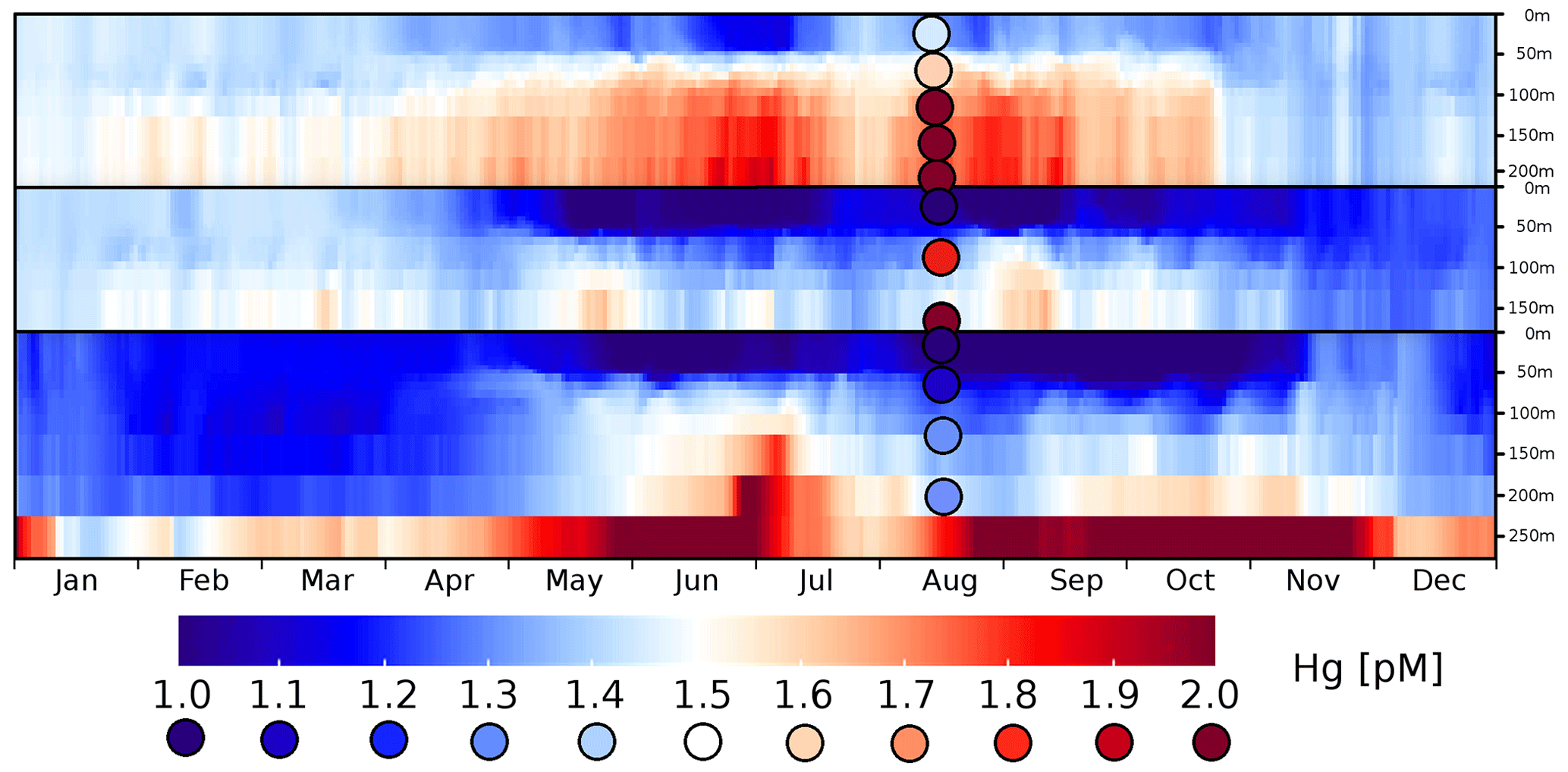 0m
50m
100m
150m
200m
0m
50m
100m
150m
0m
50m
100m
150m
200m
250m

Jan Feb Mar Apr May Jun Jul Aug Sep Oct Nov Dec

1.0 1.1 1.2 1.3 1.4 1.5 1.6 1.7 1.8 1.9 2.0

Hg [pM]